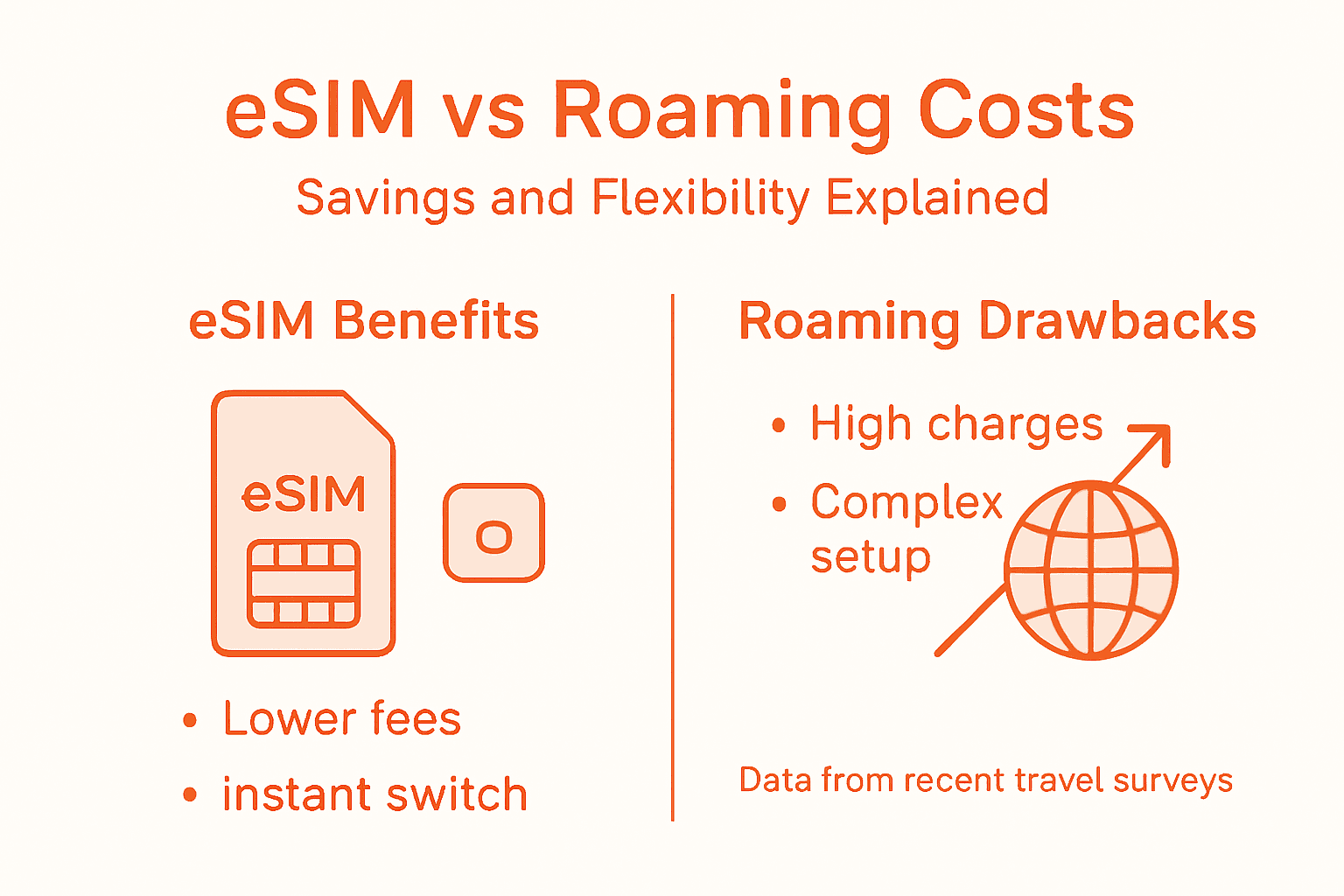 eSIM vs Roaming Costs

Savings and Flexibility Explained

eSIM Benefits

eSIM

O

• Lower fees
• instant switch

Roaming Drawbacks

• High charges
• Complex setup

Data from recent travel surveys